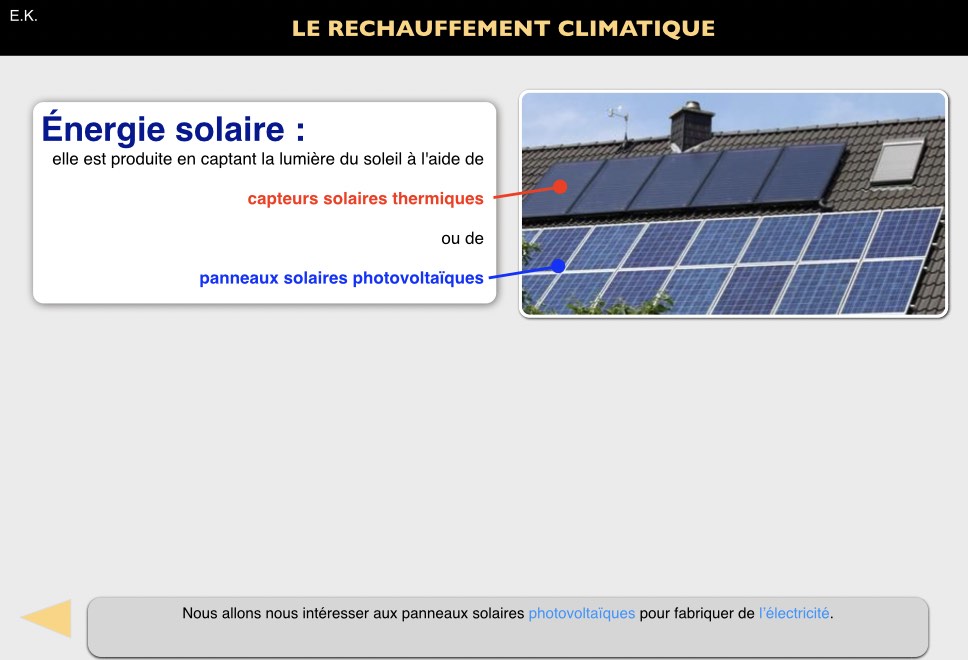 E.K.

LE RECHAUFFEMENT CLIMATIQUE

Énergie solaire :
elle est produite en captant la lumière du soleil à l'aide de

capteurs solaires thermiques

ou de

panneaux solaires photovoltaïques

Nous allons nous intéresser aux panneaux solaires photovoltaïques pour fabriquer de l'électricité.